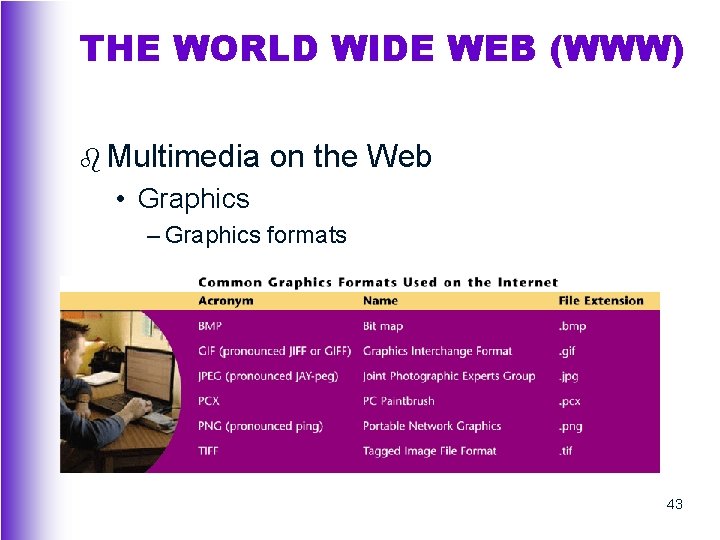 THE WORLD WIDE WEB (WWW)

Multimedia on the Web

• Graphics

– Graphics formats

Common Graphics Formats Used on the Internet

| Acronym | Name | File Extension |
|---|---|---|
| BMP | Bit map | .bmp |
| GIF (pronounced JIFF or GIFF) | Graphics Interchange Format | .gif |
| JPEG (pronounced JAY-peg) | Joint Photographic Experts Group | .jpg |
| PCX | PC Paintbrush | .pcx |
| PNG (pronounced ping) | Portable Network Graphics | .png |
| TIFF | Tagged Image File Format | .tif |

43